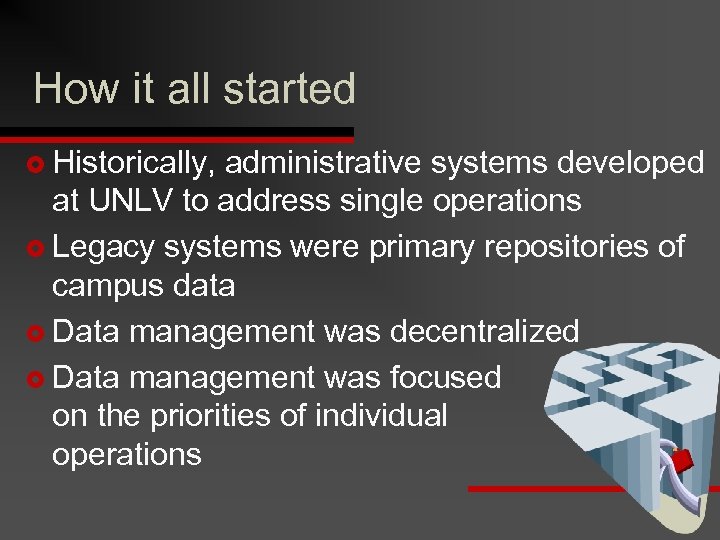 How it all started

Historically, administrative systems developed at UNLV to address single operations

Legacy systems were primary repositories of campus data

Data management was decentralized

Data management was focused on the priorities of individual operations